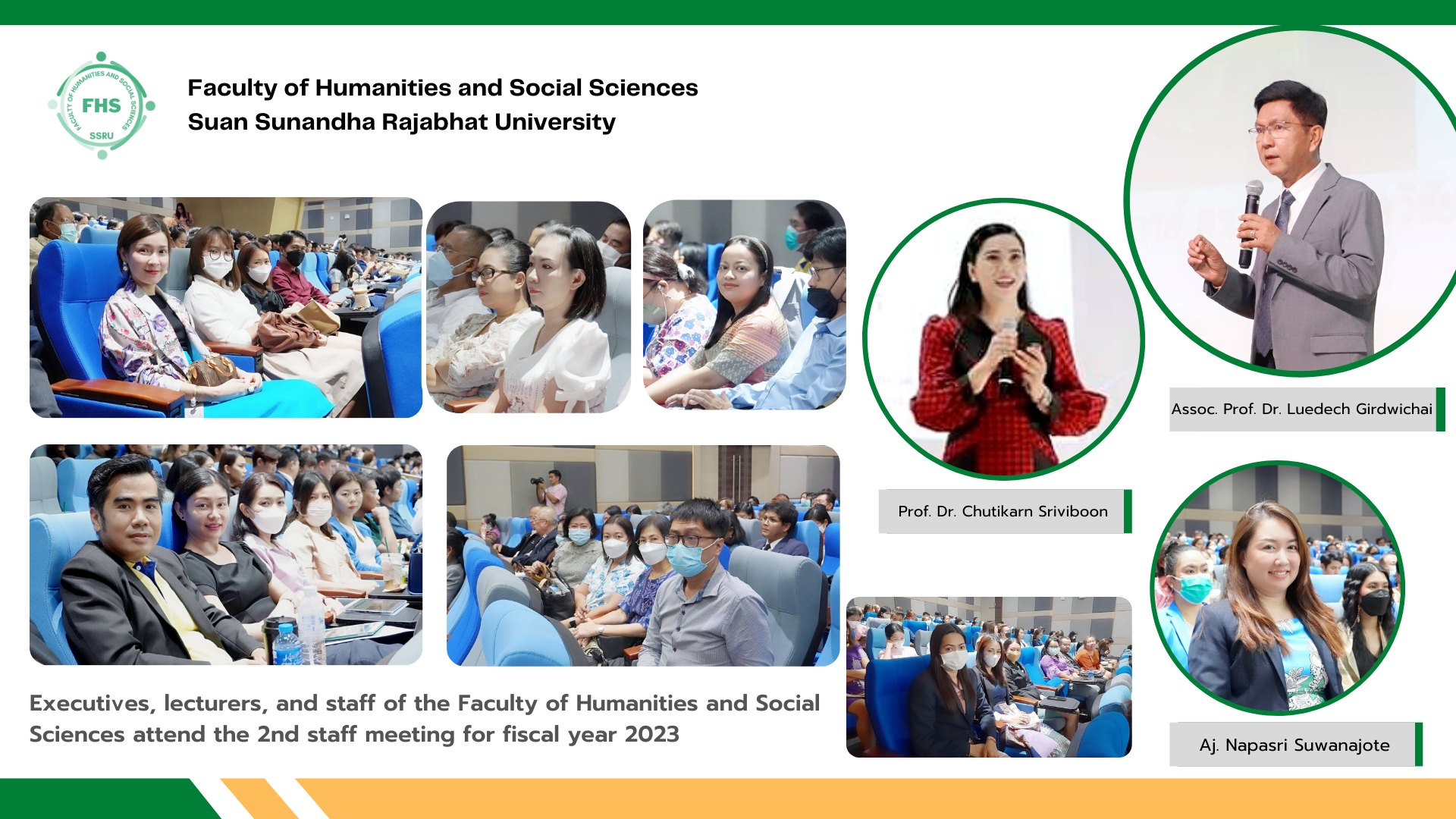 FACULTY OF HUMANITIES AND SOCIAL SCIENCES
FHS
SSRU

Faculty of Humanities and Social Sciences
Suan Sunandha Rajabhat University

Assoc. Prof. Dr. Luedech Girdwichai

Prof. Dr. Chutikarn Sriviboon

Aj. Napasri Suwanajote

Executives, lecturers, and staff of the Faculty of Humanities and Social Sciences attend the 2nd staff meeting for fiscal year 2023